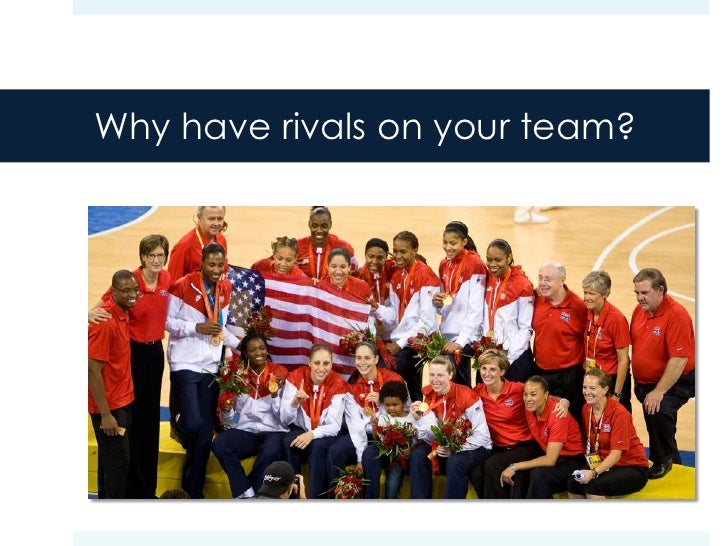 Why have rivals on your team?